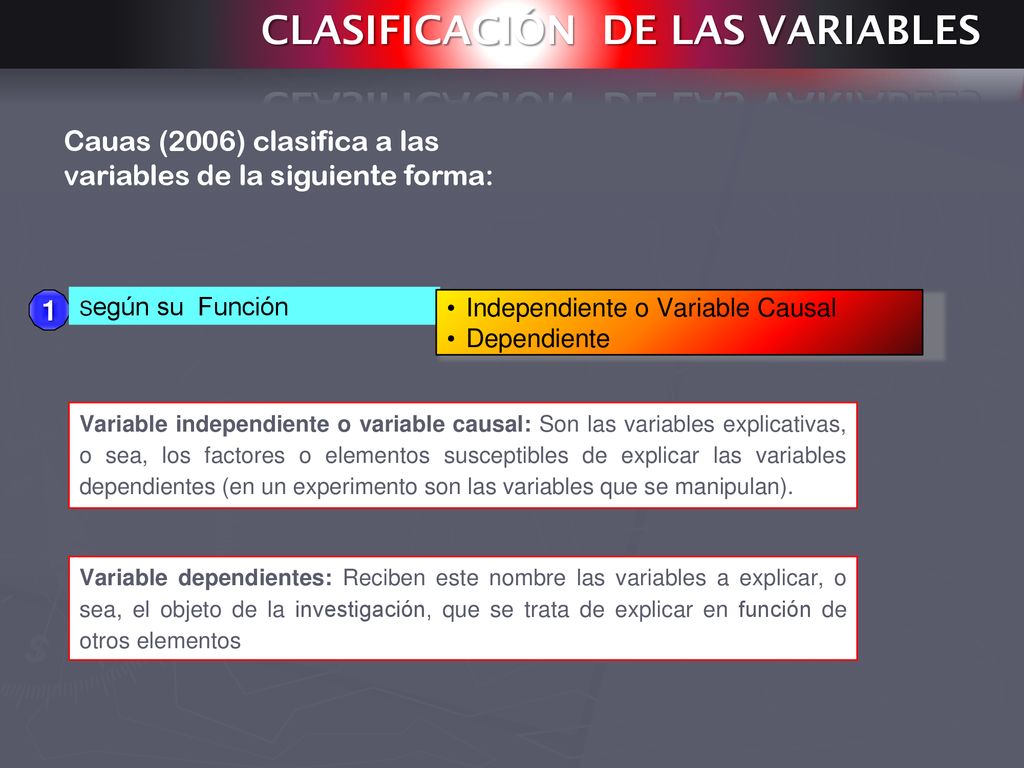 CLASIFICACIÓN DE LAS VARIABLES

Cauas (2006) clasifica a las variables de la siguiente forma:

1 según su Función

• Independiente o Variable Causal
• Dependiente

Variable independiente o variable causal: Son las variables explicativas, o sea, los factores o elementos susceptibles de explicar las variables dependientes (en un experimento son las variables que se manipulan).

Variable dependientes: Reciben este nombre las variables a explicar, o sea, el objeto de la investigación, que se trata de explicar en función de otros elementos